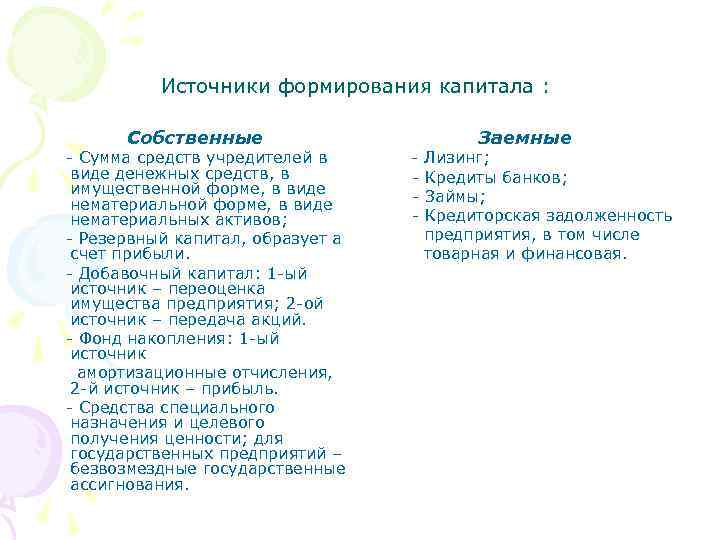 Источники формирования капитала :

Собственные

- Сумма средств учредителей в виде денежных средств, в имущественной форме, в виде нематериальной форме, в виде нематериальных активов;
- Резервный капитал, образует а счет прибыли.
- Добавочный капитал: 1-ый источник – переоценка имущества предприятия; 2-ой источник – передача акций.
- Фонд накопления: 1-ый источник
амортизационные отчисления, 2-й источник – прибыль.
- Средства специального назначения и целевого получения ценности; для государственных предприятий – безвозмездные государственные ассигнования.

Заемные

- Лизинг;
- Кредиты банков;
- Займы;
- Кредиторская задолженность предприятия, в том числе товарная и финансовая.